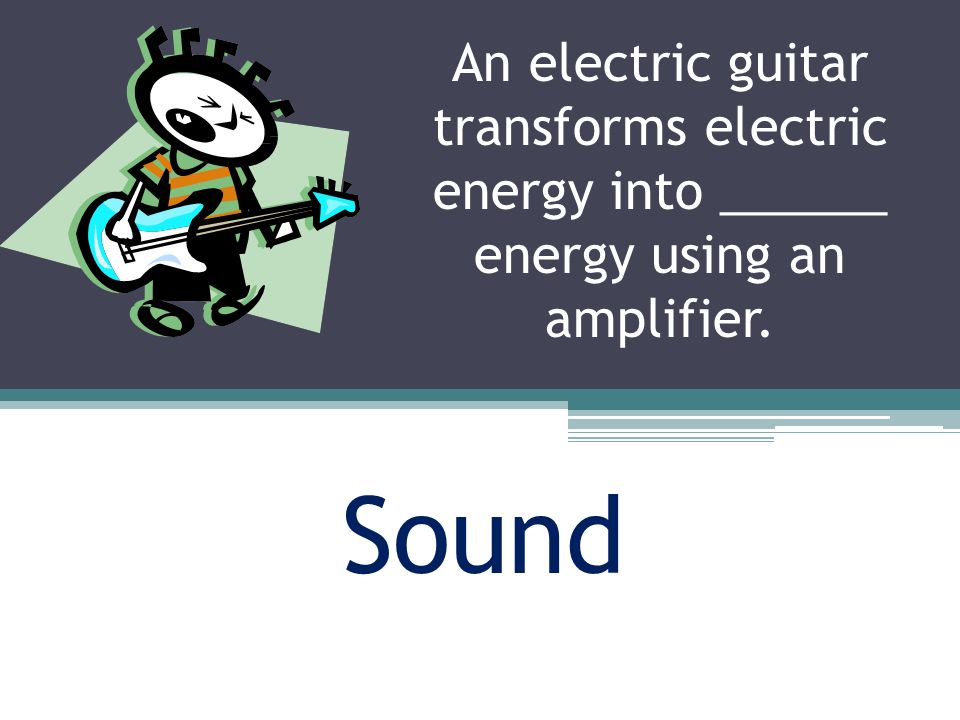 An electric guitar transforms electric energy into ______ energy using an amplifier.

Sound